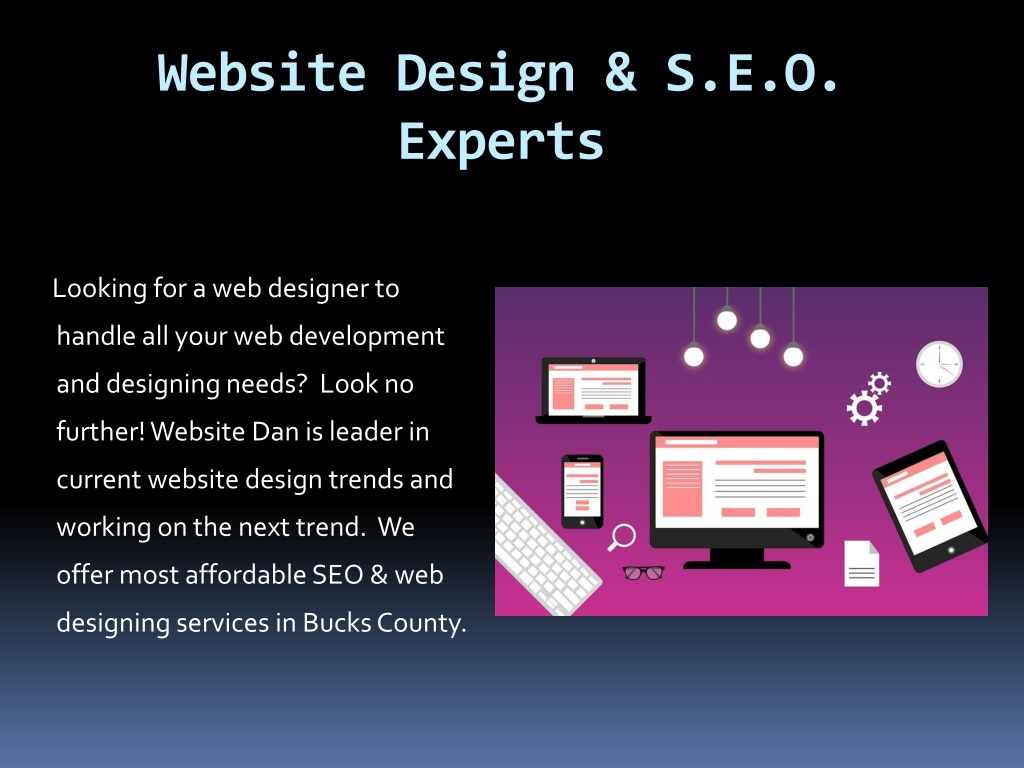 Website Design & S.E.O. Experts

Looking for a web designer to handle all your web development and designing needs?  Look no further! Website Dan is leader in current website design trends and working on the next trend.  We offer most affordable SEO & web designing services in Bucks County.